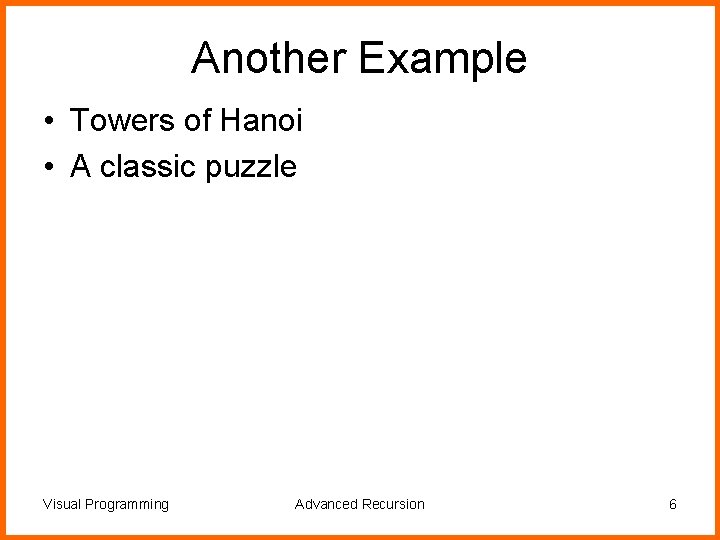 Another Example

• Towers of Hanoi
• A classic puzzle

Visual Programming Advanced Recursion 6